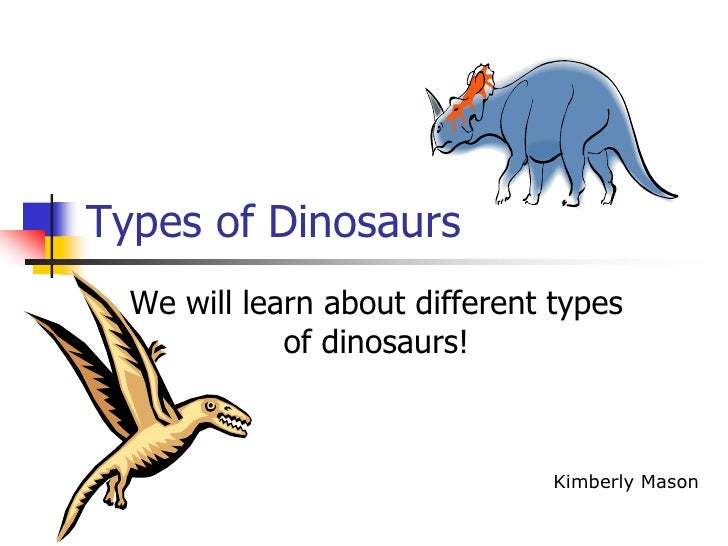 Types of Dinosaurs

We will learn about different types of dinosaurs!

Kimberly Mason